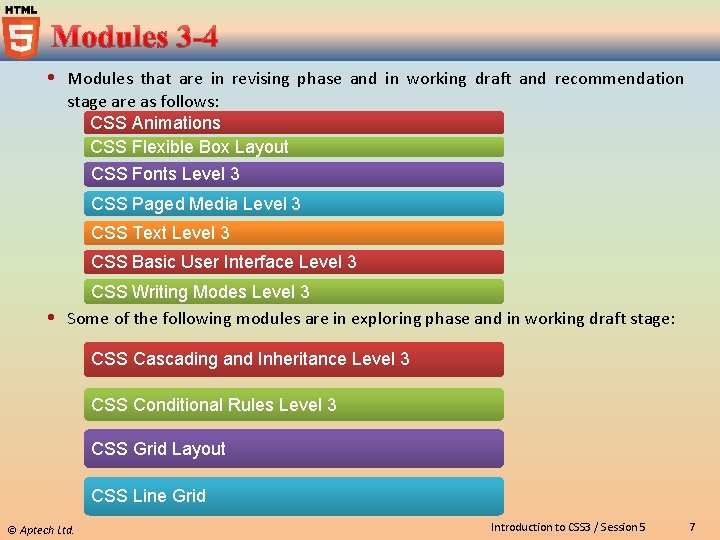 HTML 5

Modules 3-4

• Modules that are in revising phase and in working draft and recommendation stage are as follows:

CSS Animations

CSS Flexible Box Layout

CSS Fonts Level 3

CSS Paged Media Level 3

CSS Text Level 3

CSS Basic User Interface Level 3

CSS Writing Modes Level 3

• Some of the following modules are in exploring phase and in working draft stage:

CSS Cascading and Inheritance Level 3

CSS Conditional Rules Level 3

CSS Grid Layout

CSS Line Grid

© Aptech Ltd.

Introduction to CSS3 / Session 5

7